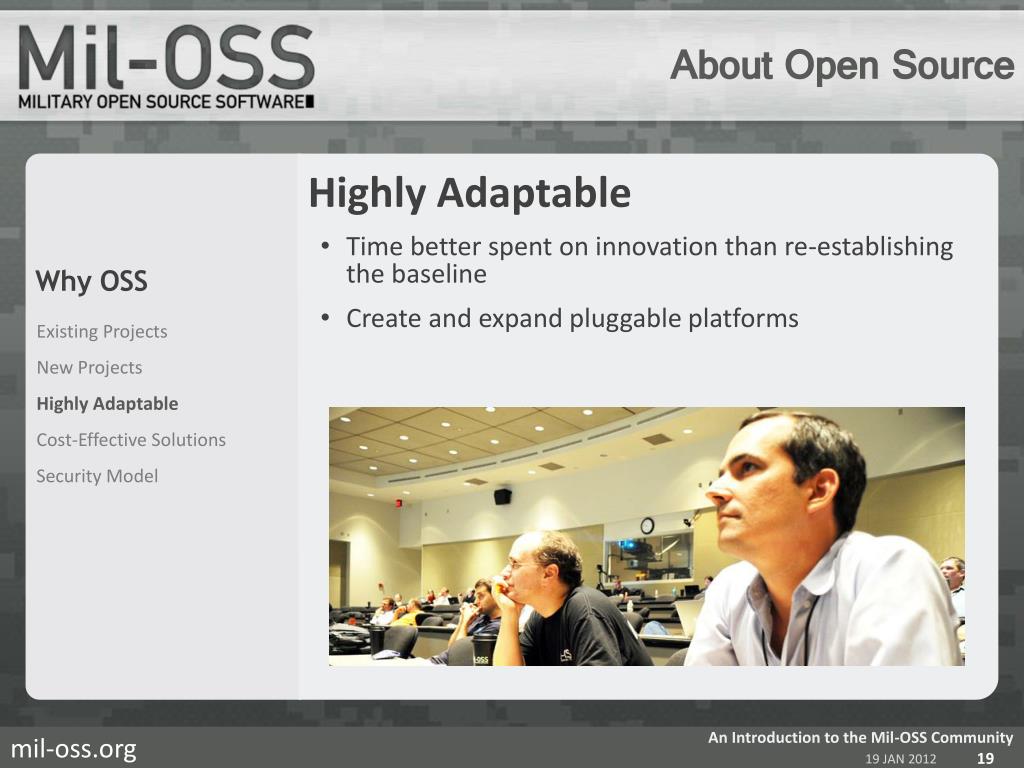 Mil-OSS
MILITARY OPEN SOURCE SOFTWARE

About Open Source

Why OSS

Existing Projects

New Projects

Highly Adaptable

Cost-Effective Solutions

Security Model

Highly Adaptable

• Time better spent on innovation than re-establishing the baseline

• Create and expand pluggable platforms

mil-oss.org

An Introduction to the Mil-OSS Community
19 JAN 2012 19